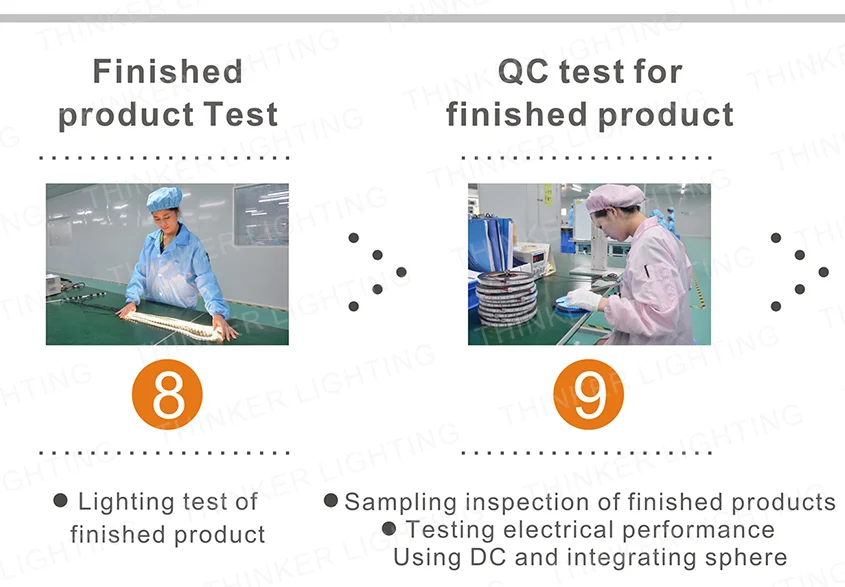 Finished product Test

8

● Lighting test of finished product

QC test for finished product

9

● Sampling inspection of finished products
● Testing electrical performance
Using DC and integrating sphere

THINKER LIGHTING